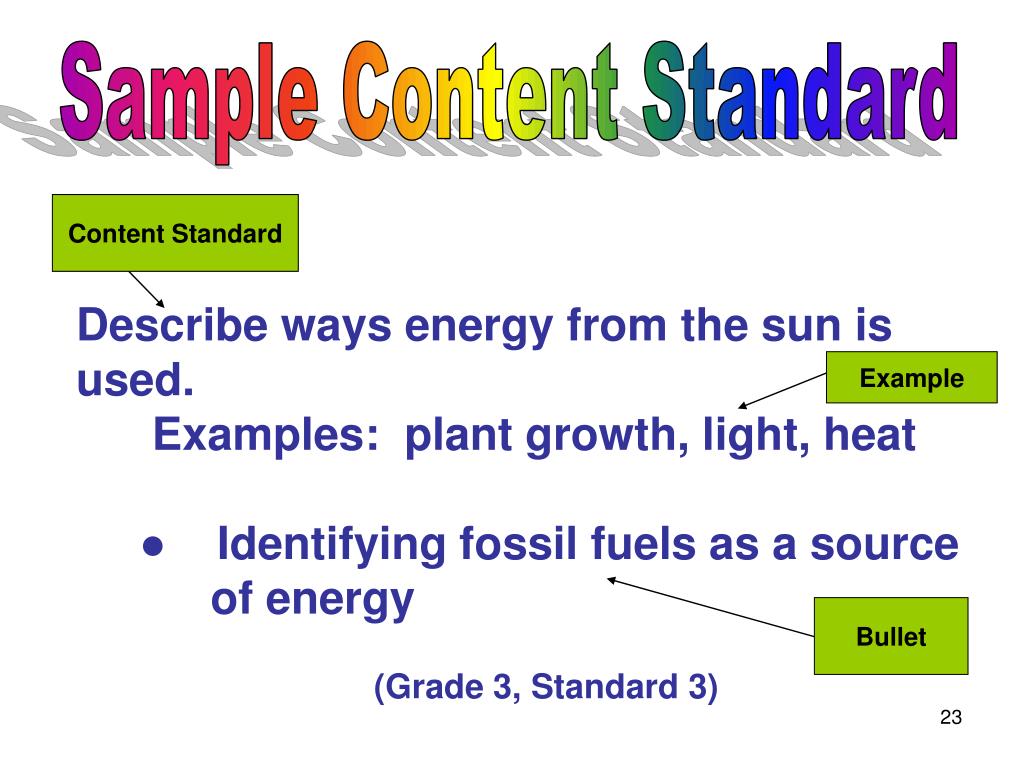 Sample Content Standard

Content Standard

Describe ways energy from the sun is used.

Example

Examples: plant growth, light, heat

● Identifying fossil fuels as a source of energy

Bullet

(Grade 3, Standard 3)

23